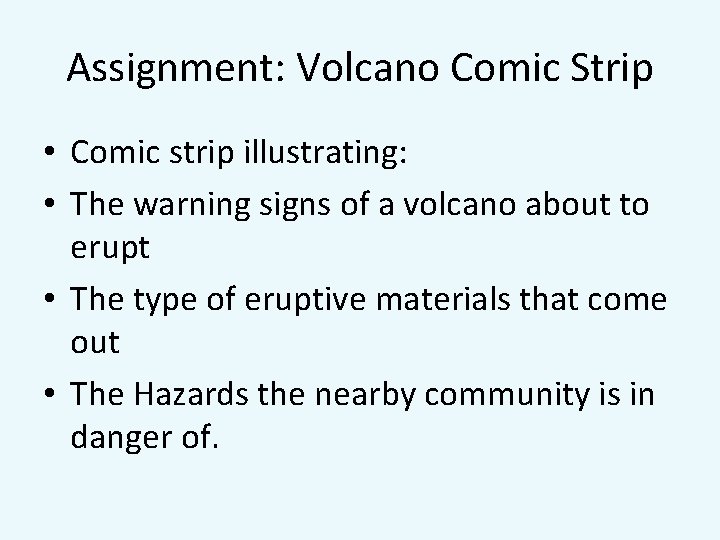 Assignment: Volcano Comic Strip

• Comic strip illustrating:
• The warning signs of a volcano about to erupt
• The type of eruptive materials that come out
• The Hazards the nearby community is in danger of.